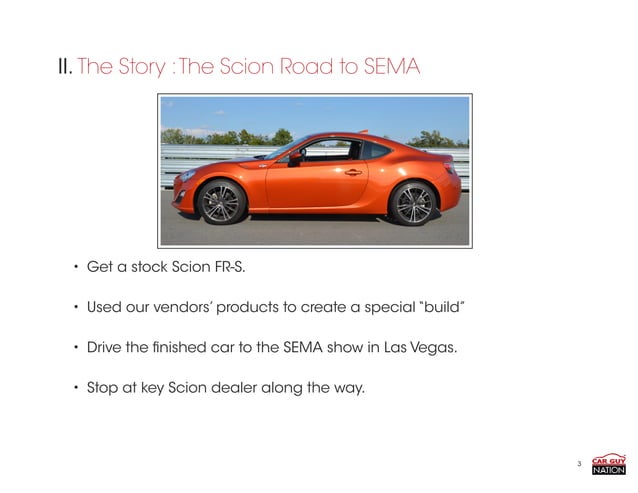 II. The Story : The Scion Road to SEMA

• Get a stock Scion FR-S.

• Used our vendors' products to create a special "build"

• Drive the finished car to the SEMA show in Las Vegas.

• Stop at key Scion dealer along the way.

3

CAR GUY NATION